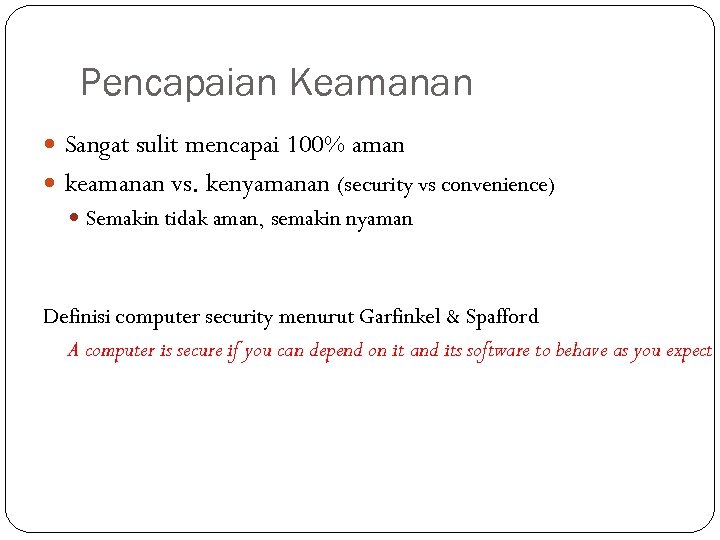 Pencapaian Keamanan

Sangat sulit mencapai 100% aman

keamanan vs. kenyamanan (security vs convenience)

Semakin tidak aman, semakin nyaman

Definisi computer security menurut Garfinkel & Spafford

A computer is secure if you can depend on it and its software to behave as you expect